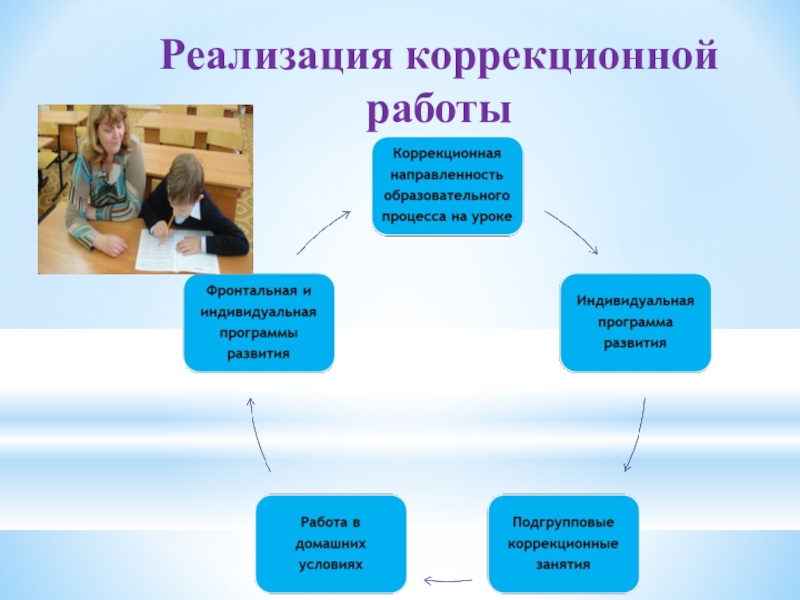 Реализация коррекционной работы

Коррекционная направленность образовательного процесса на уроке

Индивидуальная программа развития

Подгрупповые коррекционные занятия

Работа в домашних условиях

Фронтальная и индивидуальная программы развития